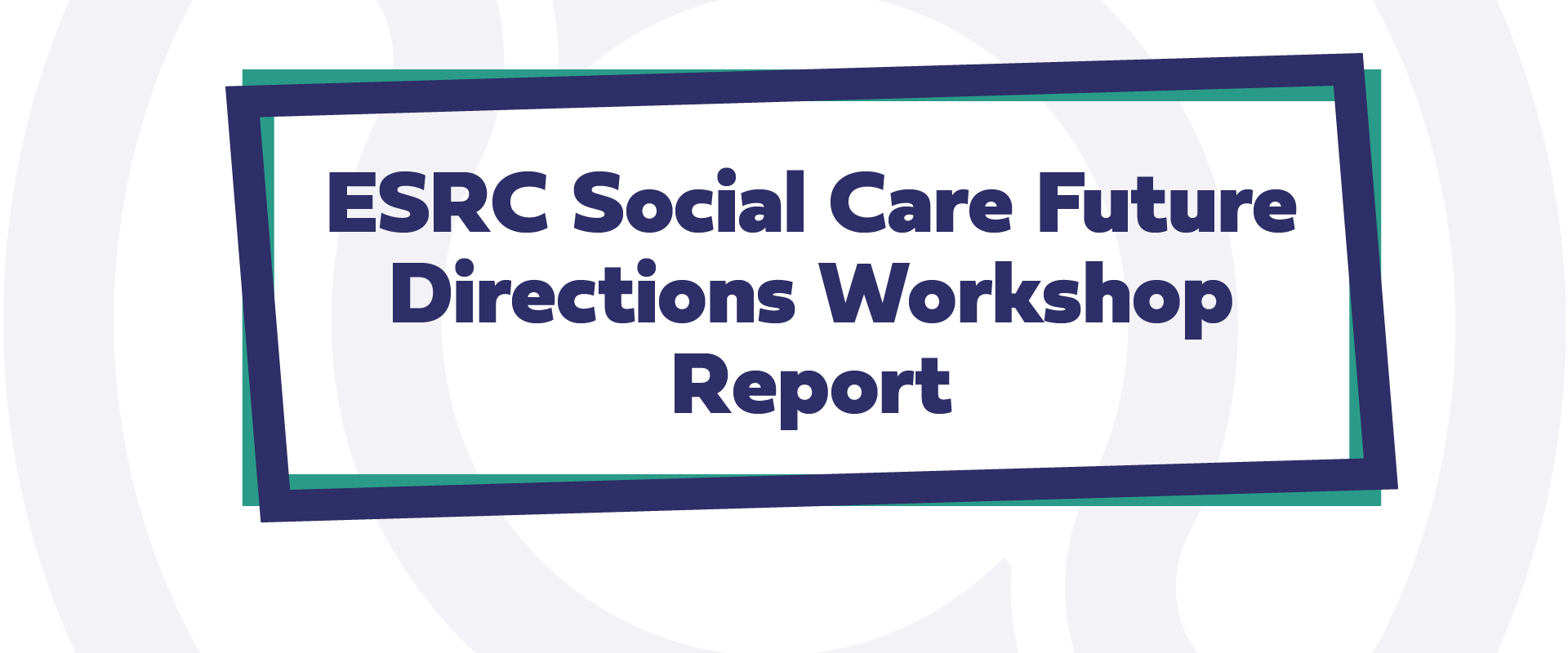 ESRC Social Care Future Directions Workshop Report